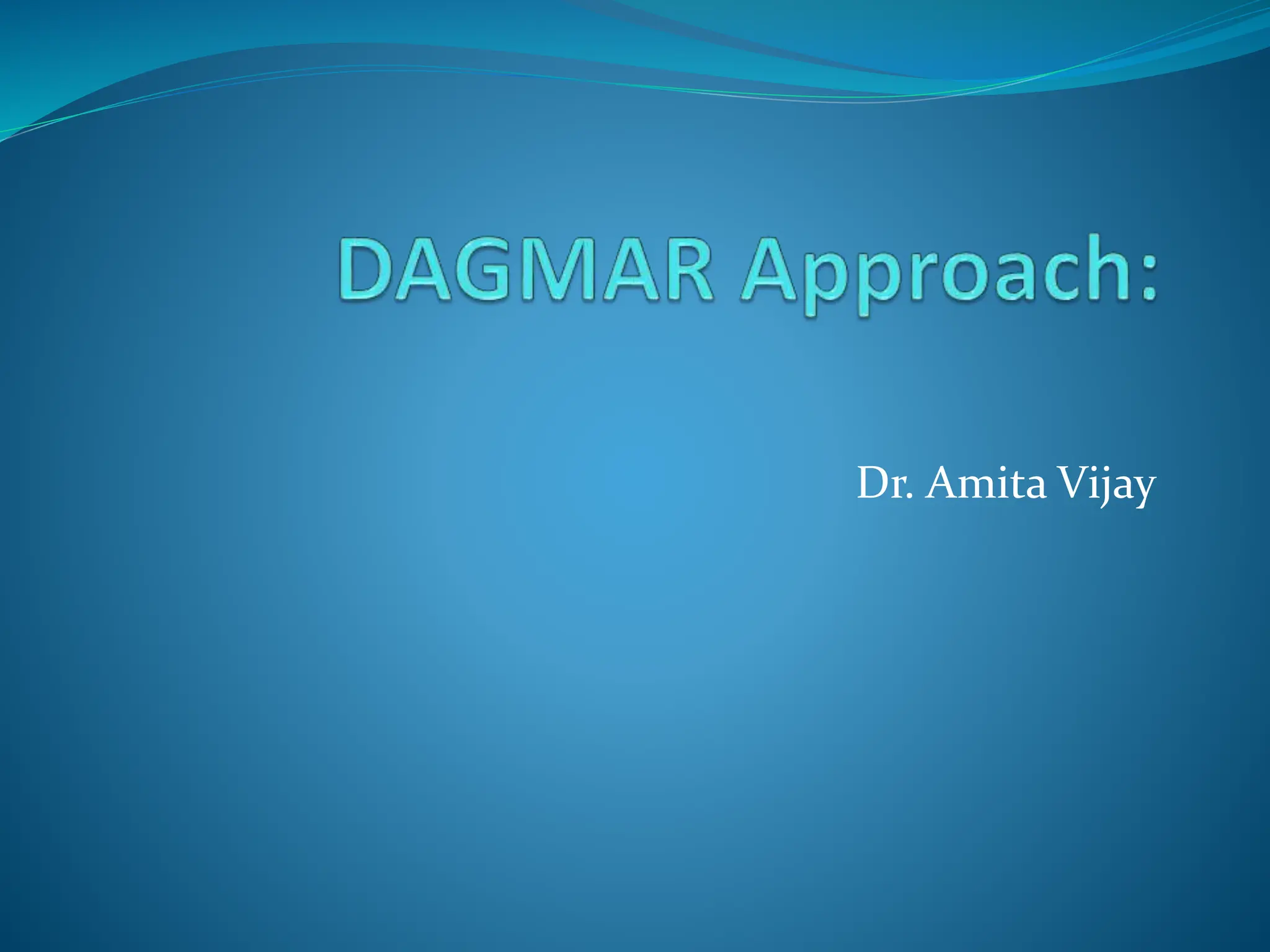 DAGMAR Approach:

Dr. Amita Vijay